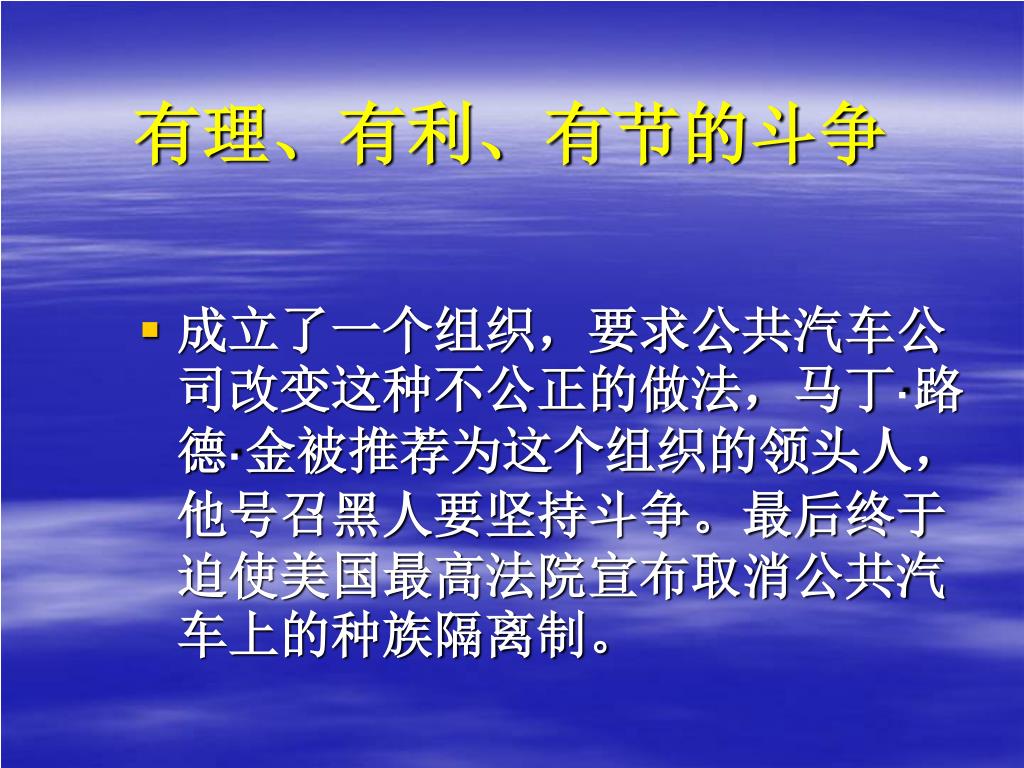 有理、有利、有节的斗争

成立了一个组织，要求公共汽车公司改变这种不公正的做法，马丁·路德·金被推荐为这个组织的领头人，他号召黑人要坚持斗争。最后终于迫使美国最高法院宣布取消公共汽车上的种族隔离制。